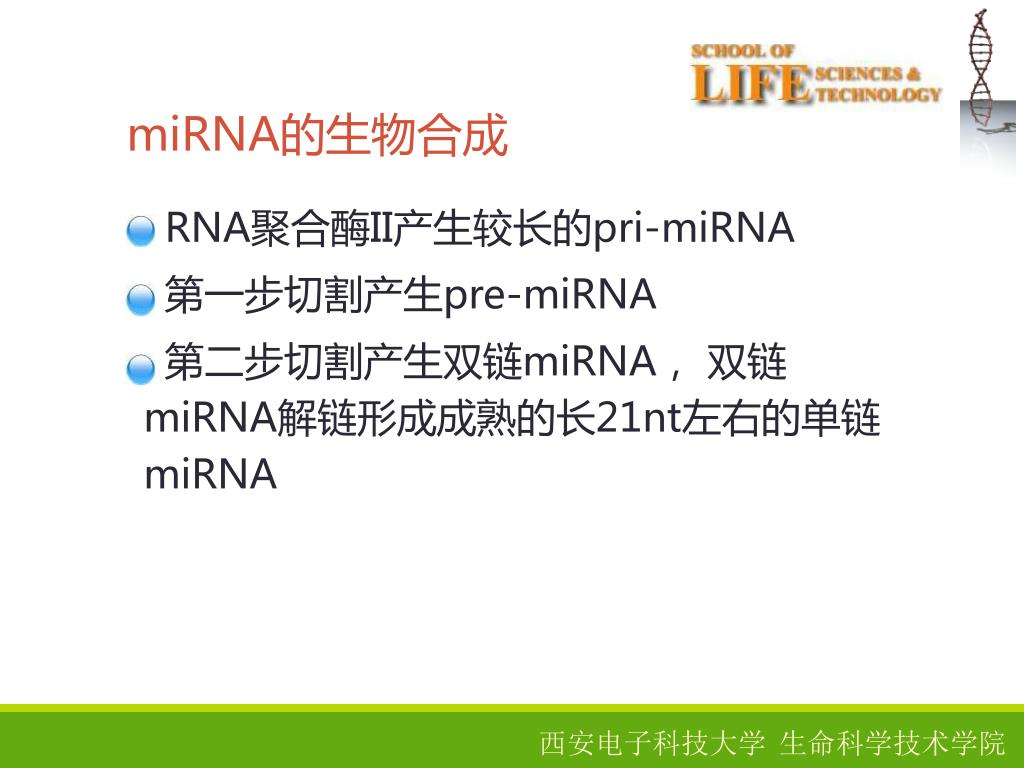 SCHOOL OF
LIFE SCIENCES & TECHNOLOGY

miRNA的生物合成

RNA聚合酶II产生较长的pri-miRNA

第一步切割产生pre-miRNA

第二步切割产生双链miRNA， 双链miRNA解链形成成熟的长21nt左右的单链miRNA

西安电子科技大学 生命科学技术学院